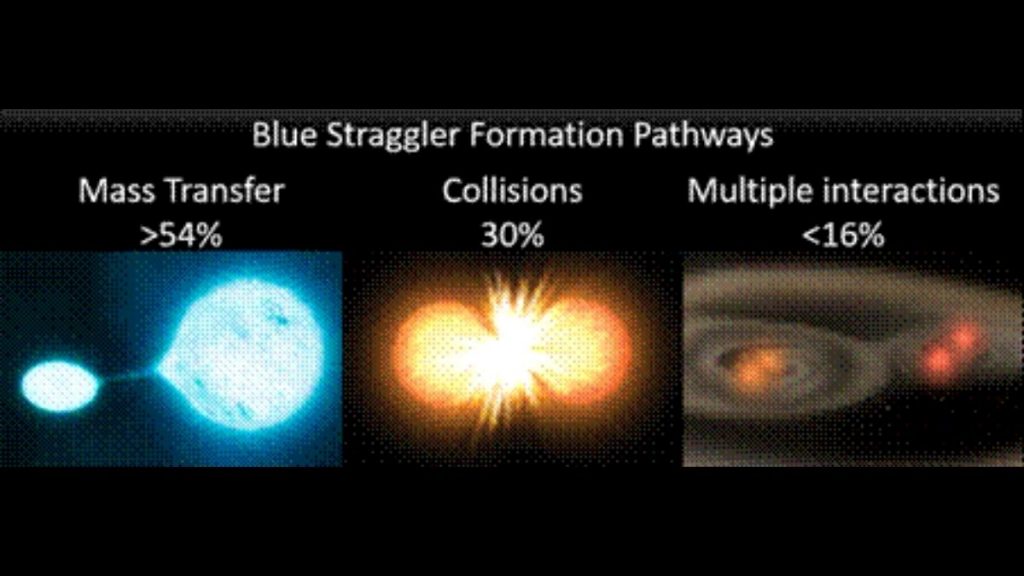 Blue Straggler Formation Pathways

Mass Transfer
>54%

Collisions
30%

Multiple interactions
<16%